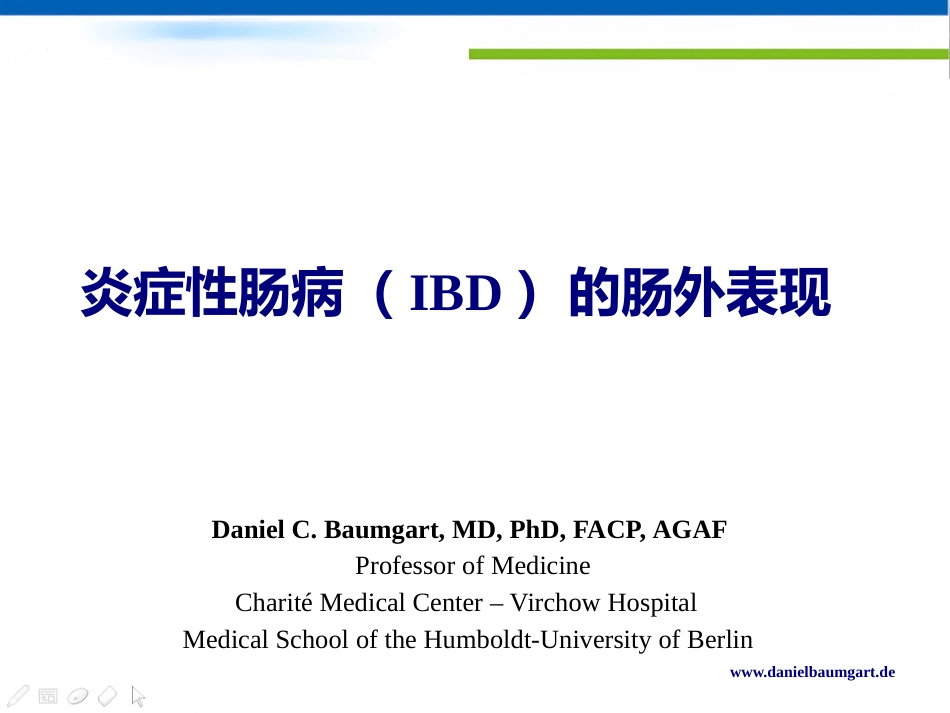 炎症性肠病（IBD）的肠外表现

Daniel C. Baumgart, MD, PhD, FACP, AGAF
Professor of Medicine
Charité Medical Center – Virchow Hospital
Medical School of the Humboldt-University of Berlin

www.danielbaumgart.de